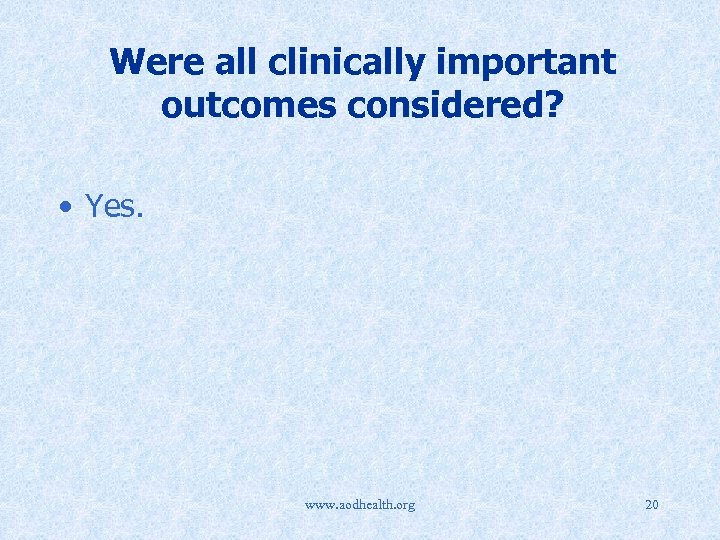 Were all clinically important outcomes considered?

• Yes.

www.aodhealth.org

20